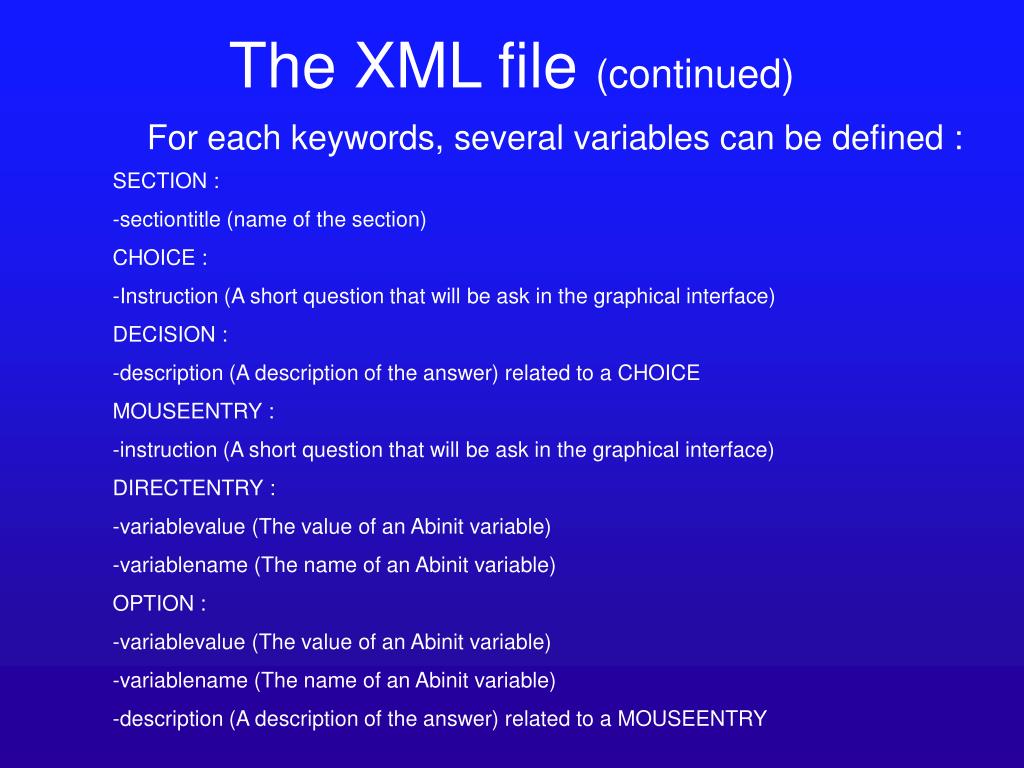 The XML file (continued)

For each keywords, several variables can be defined :

SECTION :

-sectiontitle (name of the section)

CHOICE :

-Instruction (A short question that will be ask in the graphical interface)

DECISION :

-description (A description of the answer) related to a CHOICE

MOUSEENTRY :

-instruction (A short question that will be ask in the graphical interface)

DIRECTENTRY :

-variablevalue (The value of an Abinit variable)

-variablename (The name of an Abinit variable)

OPTION :

-variablevalue (The value of an Abinit variable)

-variablename (The name of an Abinit variable)

-description (A description of the answer) related to a MOUSEENTRY